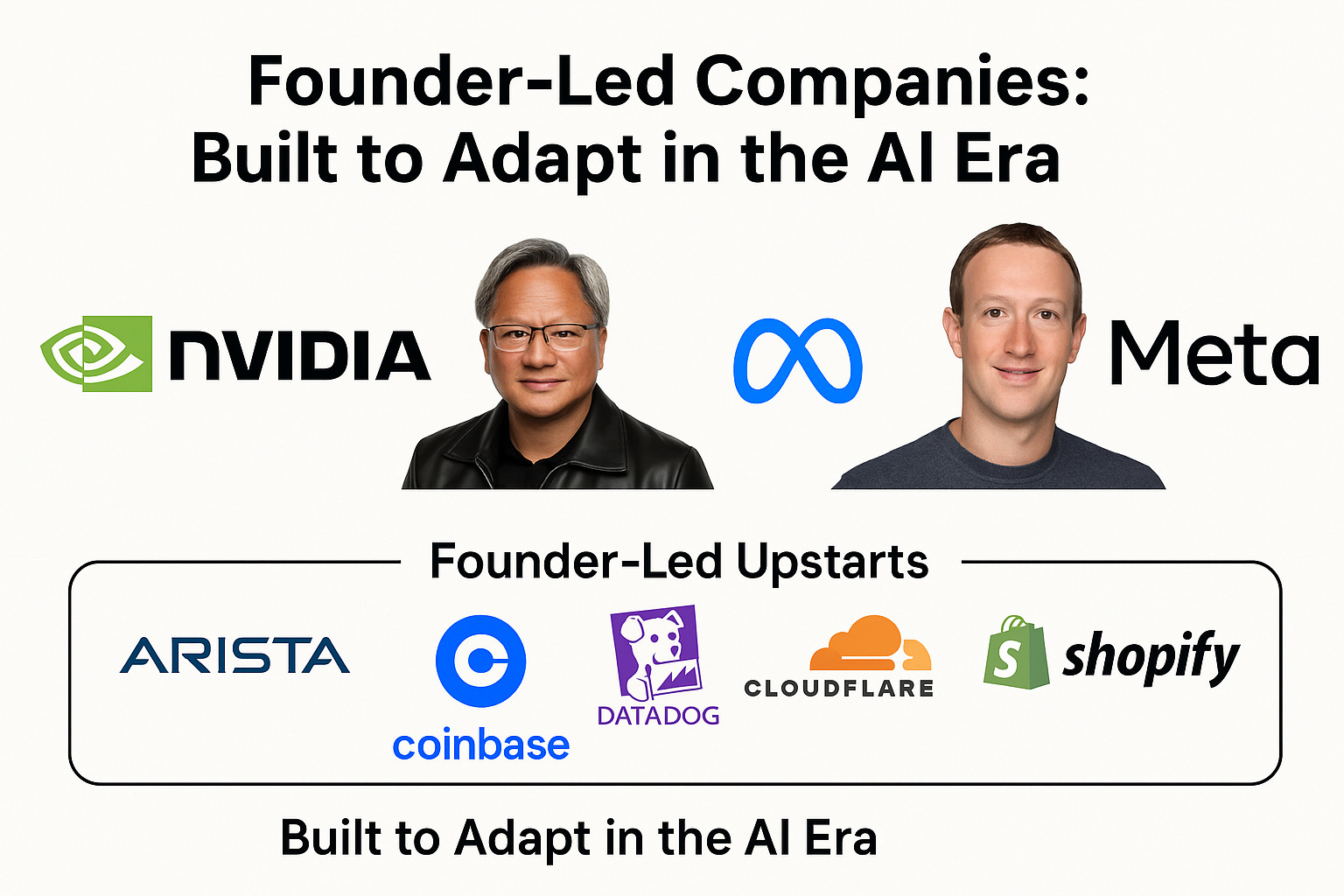 Founder-Led Companies:
Built to Adapt in the AI Era

NVIDIA

Meta

Founder-Led Upstarts

ARISTA

coinbase

DATADOG

CLOUDFLARE

shopify

Built to Adapt in the AI Era